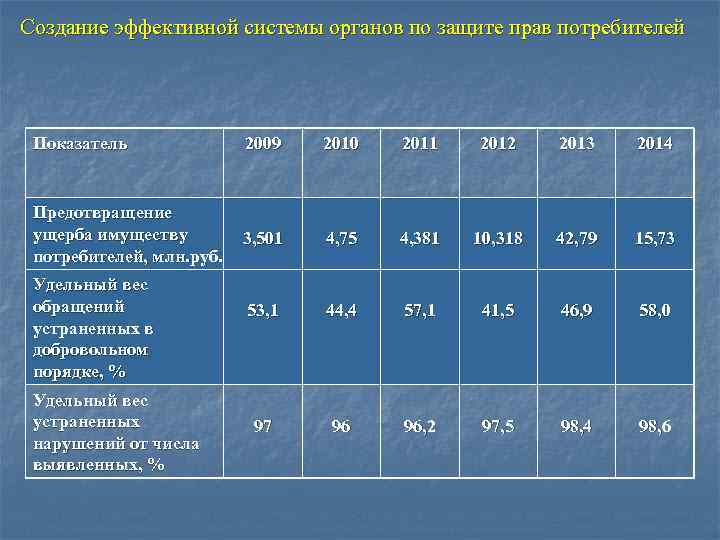 Создание эффективной системы органов по защите прав потребителей

| Показатель | 2009 | 2010 | 2011 | 2012 | 2013 | 2014 |
|---|---|---|---|---|---|---|
| Предотвращение ущерба имуществу потребителей, млн.руб. | 3,501 | 4,75 | 4,381 | 10,318 | 42,79 | 15,73 |
| Удельный вес обращений устраненных в добровольном порядке, % | 53,1 | 44,4 | 57,1 | 41,5 | 46,9 | 58,0 |
| Удельный вес устраненных нарушений от числа выявленных, % | 97 | 96 | 96,2 | 97,5 | 98,4 | 98,6 |